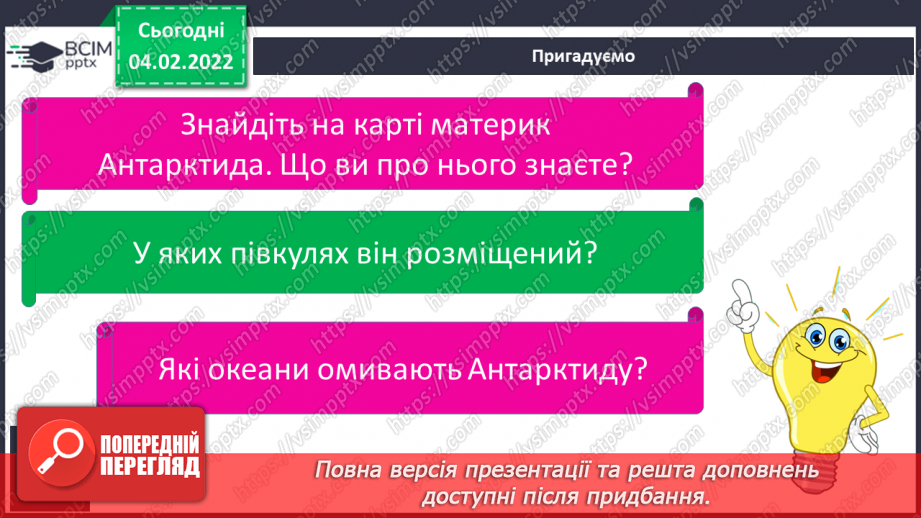 ВСІМ pptx

Сьогодні 04.02.2022

Пригадуємо

Знайдіть на карті материк Антарктида. Що ви про нього знаєте?

У яких півкулях він розміщений?

Які океани омивають Антарктиду?

ПОПЕРЕДНІЙ ПЕРЕГЛЯД

Повна версія презентації та решта доповнень доступні після придбання.

https://vsimpptx.com